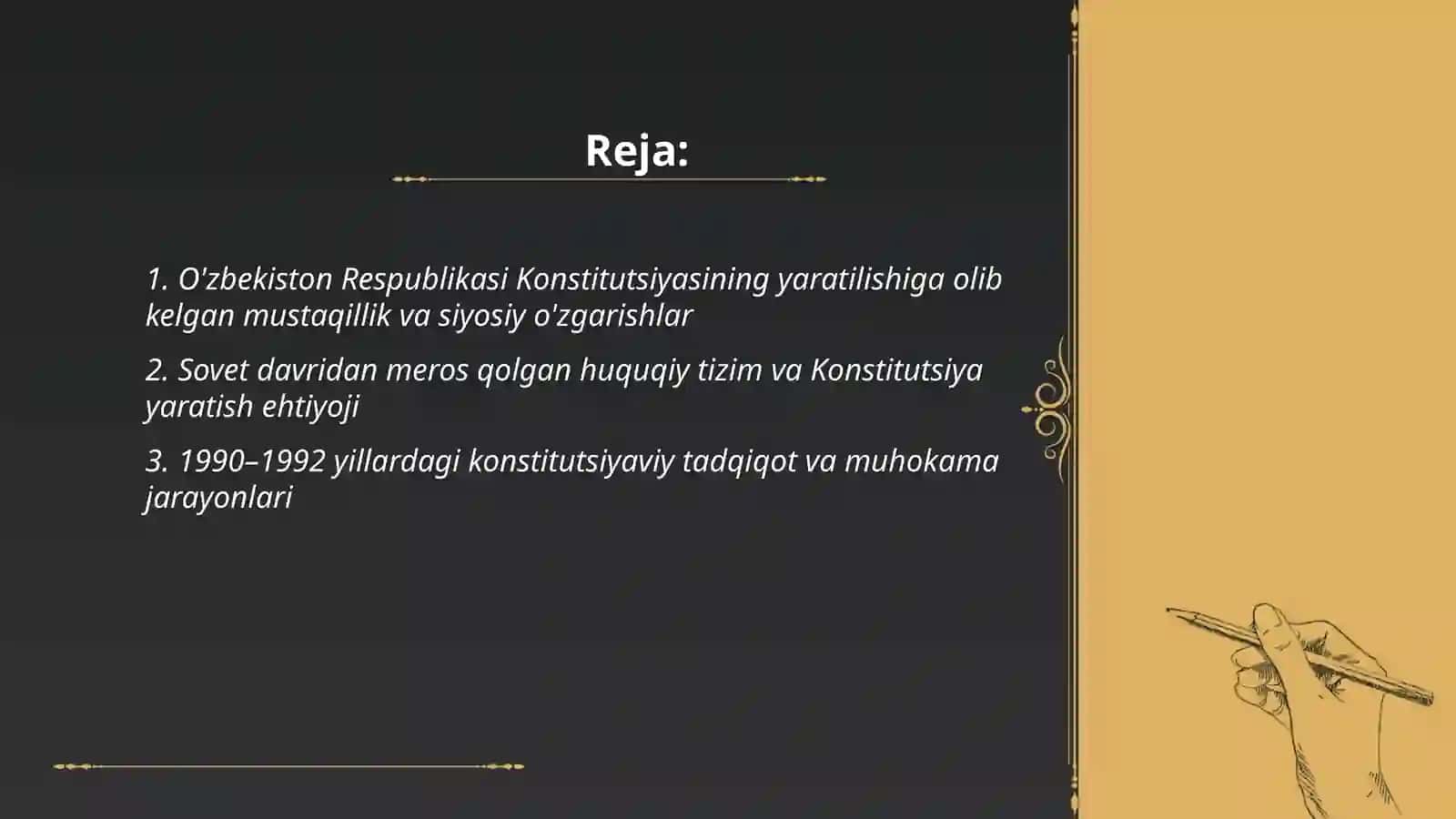 Reja:

1. O'zbekiston Respublikasi Konstitutsiyasining yaratilishiga olib kelgan mustaqillik va siyosiy o'zgarishlar

2. Sovet davridan meros qolgan huquqiy tizim va Konstitutsiya yaratish ehtiyoji

3. 1990–1992 yillardagi konstitutsiyaviy tadqiqot va muhokama jarayonlari